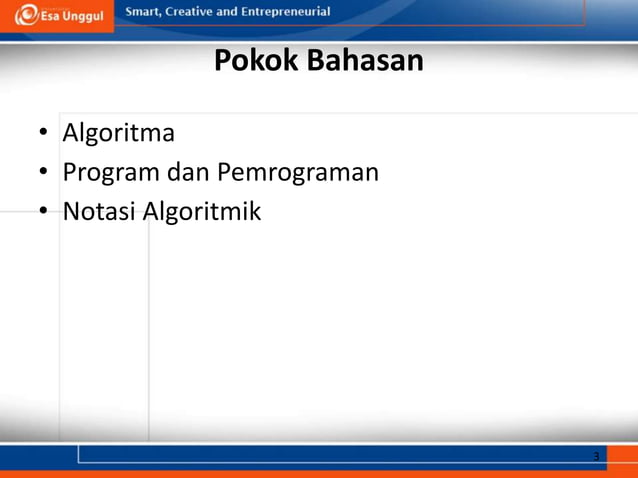 Esa Unggul

Smart, Creative and Entrepreneurial

Pokok Bahasan

• Algoritma
• Program dan Pemrograman
• Notasi Algoritmik

3